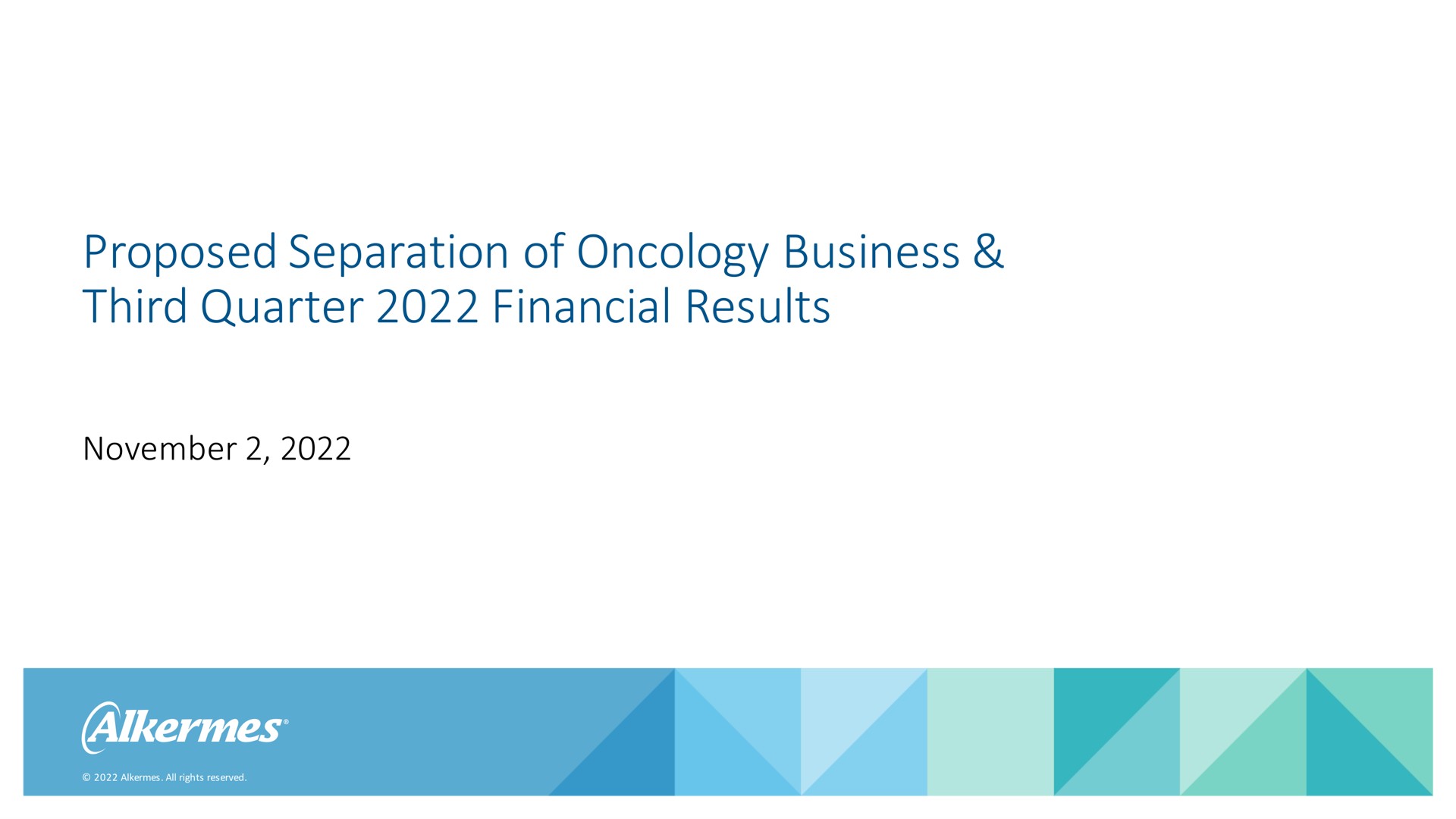 Proposed Separation of Oncology Business & Third Quarter 2022 Financial Results

November 2, 2022

Alkermes®

© 2022 Alkermes. All rights reserved.